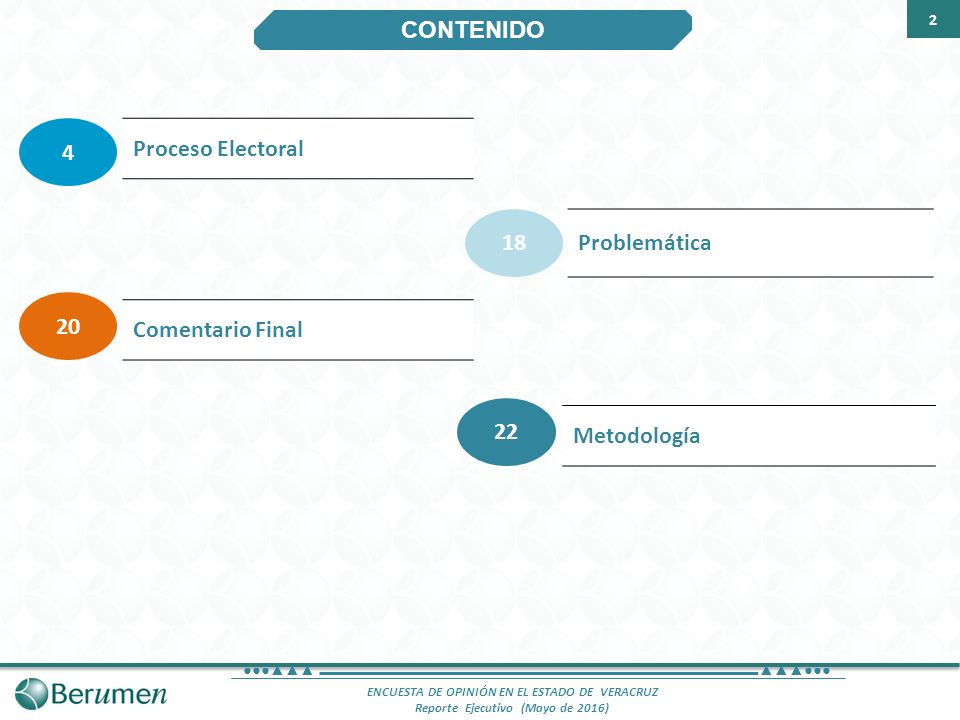 CONTENIDO

2

4 Proceso Electoral

18 Problemática

20 Comentario Final

22 Metodología

Berumen

ENCUESTA DE OPINIÓN EN EL ESTADO DE VERACRUZ
Reporte Ejecutivo (Mayo de 2016)